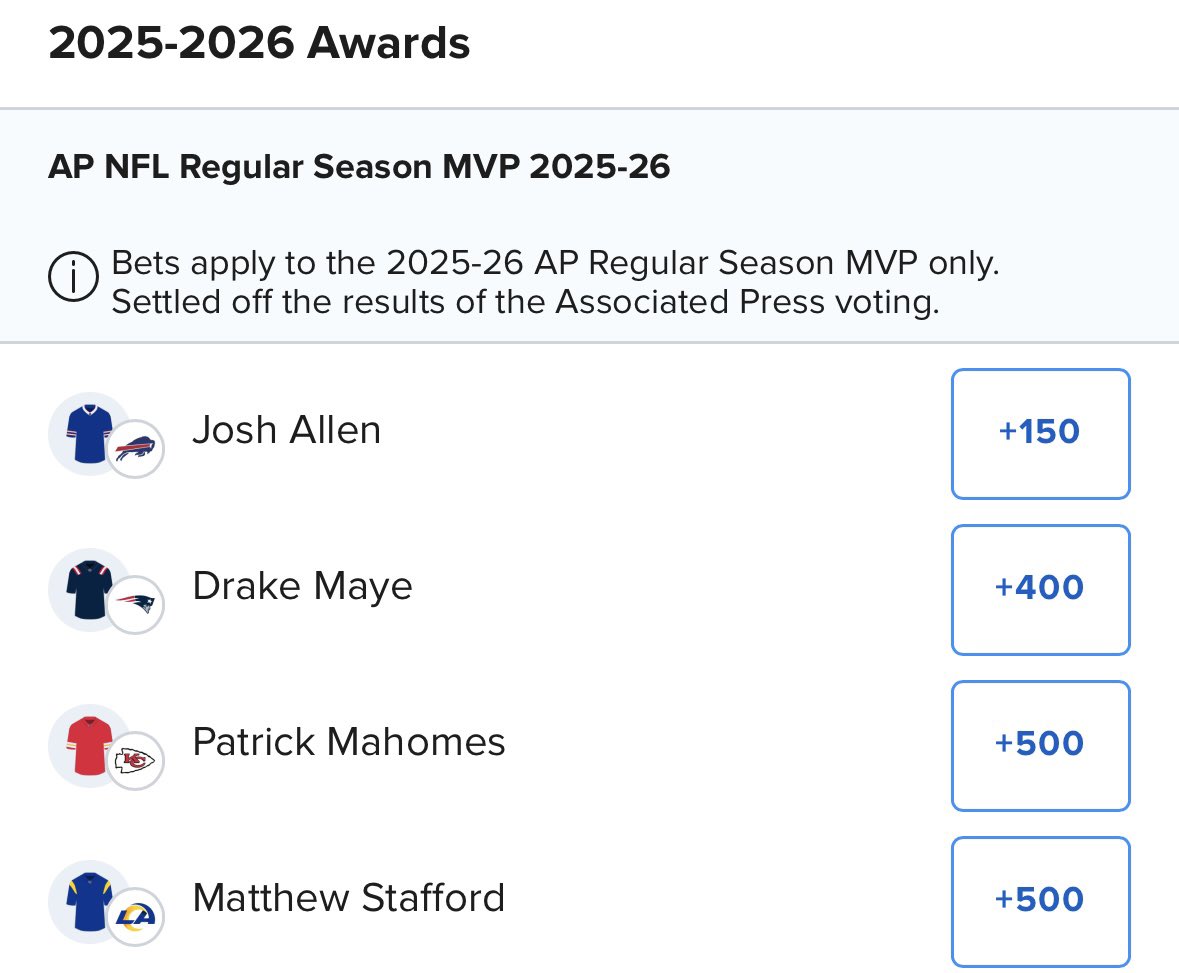 2025-2026 Awards

AP NFL Regular Season MVP 2025-26

Bets apply to the 2025-26 AP Regular Season MVP only. Settled off the results of the Associated Press voting.

Josh Allen +150

Drake Maye +400

Patrick Mahomes +500

Matthew Stafford +500